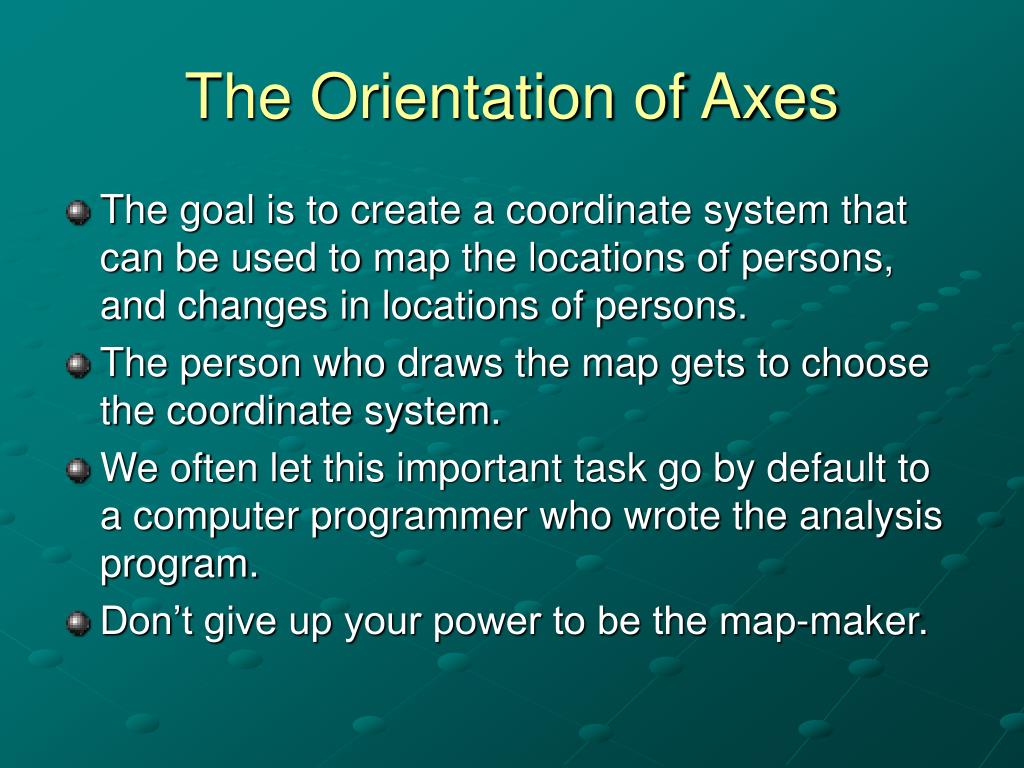 The Orientation of Axes

The goal is to create a coordinate system that can be used to map the locations of persons, and changes in locations of persons.

The person who draws the map gets to choose the coordinate system.

We often let this important task go by default to a computer programmer who wrote the analysis program.

Don’t give up your power to be the map-maker.